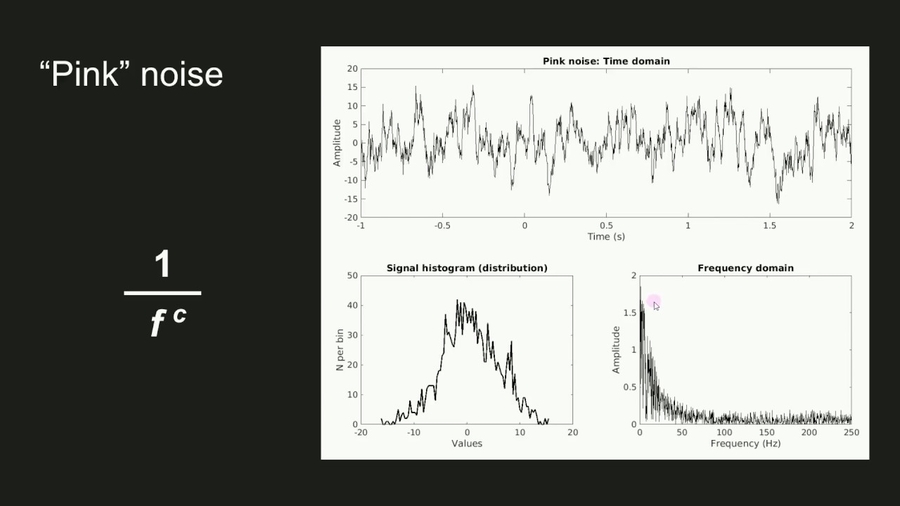 “Pink” noise

$\frac{1}{f^c}$

Pink noise: Time domain

Amplitude

20
15
10
5
0
-5
-10
-15
-20

-1 -0.5 0 0.5 1 1.5 2

Time (s)

Signal histogram (distribution)

N per bin

50
40
30
20
10
0

-20 -10 0 10 20

Values

Frequency domain

Amplitude

2
1.5
1
0.5
0

0 50 100 150 200 250

Frequency (Hz)